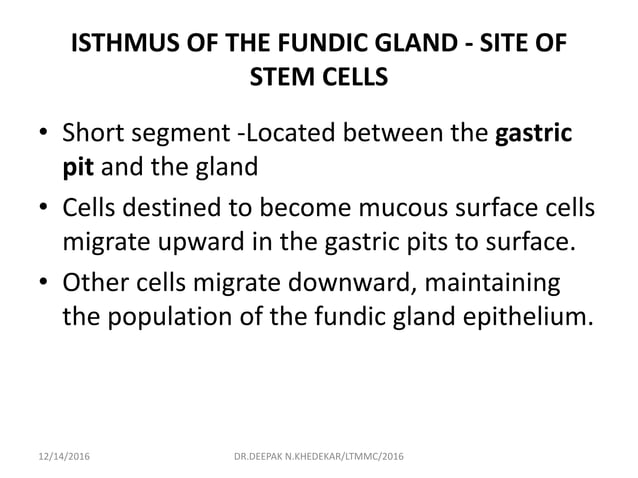 ISTHMUS OF THE FUNDIC GLAND - SITE OF STEM CELLS

• Short segment -Located between the gastric pit and the gland
• Cells destined to become mucous surface cells migrate upward in the gastric pits to surface.
• Other cells migrate downward, maintaining the population of the fundic gland epithelium.

12/14/2016 DR.DEEPAK N.KHEDEKAR/LTMMC/2016